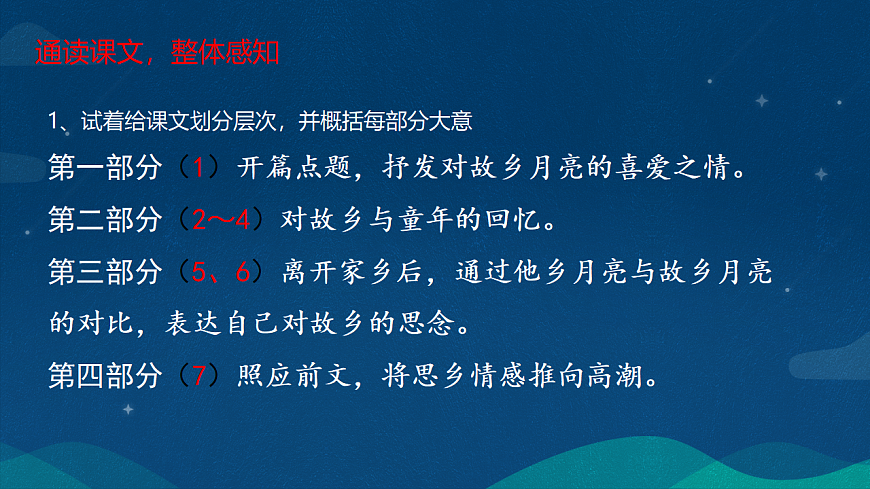 通读课文，整体感知

1、试着给课文划分层次，并概括每部分大意

第一部分（1）开篇点题，抒发对故乡月亮的喜爱之情。

第二部分（2～4）对故乡与童年的回忆。

第三部分（5、6）离开家乡后，通过他乡月亮与故乡月亮的对比，表达自己对故乡的思念。

第四部分（7）照应前文，将思乡情感推向高潮。